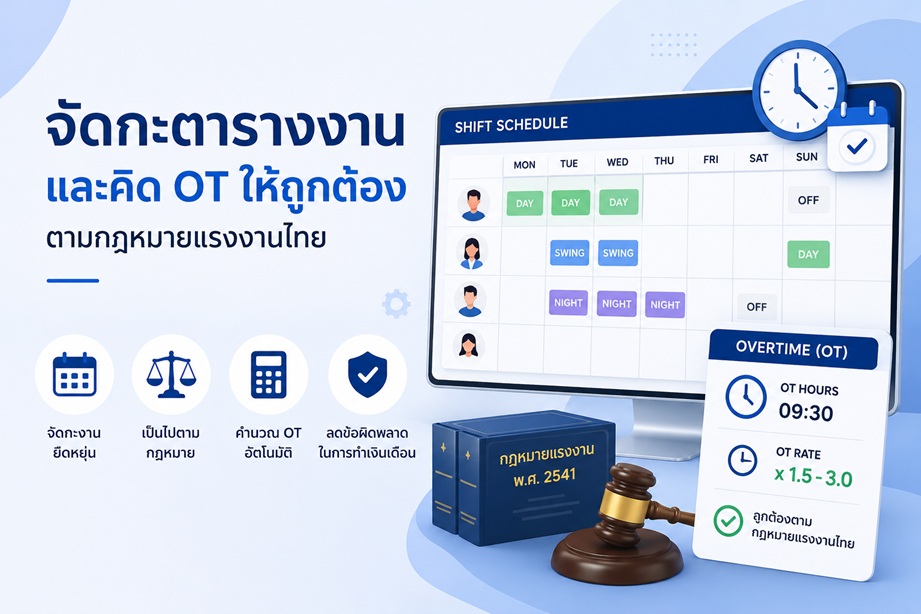 จัดกะตารางงาน
และคิด OT ให้ถูกต้อง
ตามกฎหมายแรงงานไทย

จัดกะงาน ยืดหยุ่น

เป็นไปตาม กฎหมาย

คำนวณ OT อัตโนมัติ

ลดข้อผิดพลาด ในการทำเงินเดือน

SHIFT SCHEDULE

| | MON | TUE | WED | THU | FRI | SAT | SUN |
|---|---|---|---|---|---|---|---|
| | DAY | DAY | DAY | | | | OFF |
| | | SWING | SWING | | | | DAY |
| | | NIGHT | NIGHT | NIGHT | | OFF | |
| | | | | | | | |

กฎหมายแรงงาน
พ.ศ. 2541

OVERTIME (OT)

OT HOURS
09:30

OT RATE
x 1.5 - 3.0

ถูกต้องตาม
กฎหมายแรงงานไทย